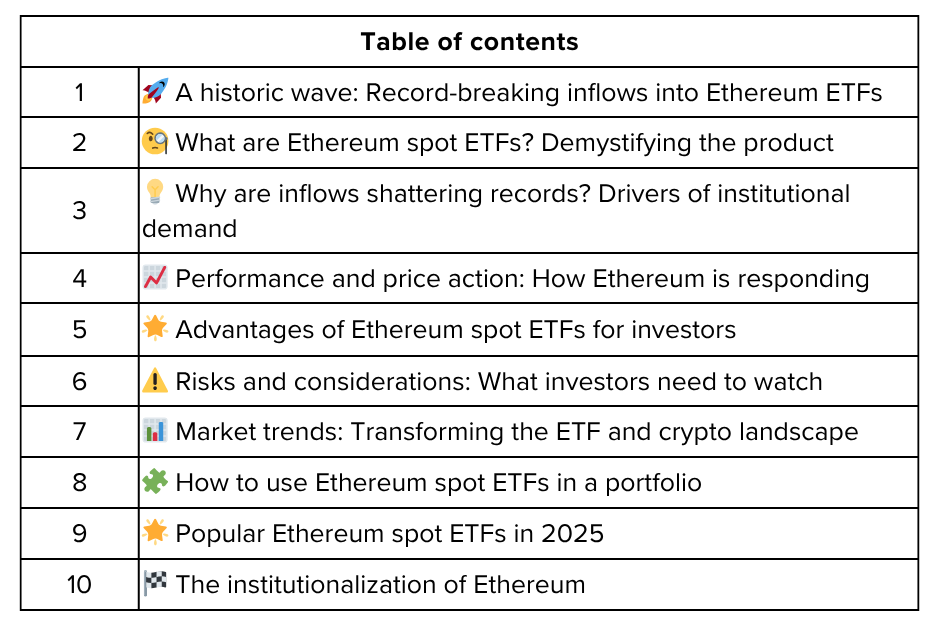 | Table of contents | |
|---|---|
| 1 | 🚀 A historic wave: Record-breaking inflows into Ethereum ETFs |
| 2 | 🧐 What are Ethereum spot ETFs? Demystifying the product |
| 3 | 💡 Why are inflows shattering records? Drivers of institutional demand |
| 4 | 📈 Performance and price action: How Ethereum is responding |
| 5 | 🌟 Advantages of Ethereum spot ETFs for investors |
| 6 | ⚠️ Risks and considerations: What investors need to watch |
| 7 | 📊 Market trends: Transforming the ETF and crypto landscape |
| 8 | 🧩 How to use Ethereum spot ETFs in a portfolio |
| 9 | 🌟 Popular Ethereum spot ETFs in 2025 |
| 10 | 🏁 The institutionalization of Ethereum |